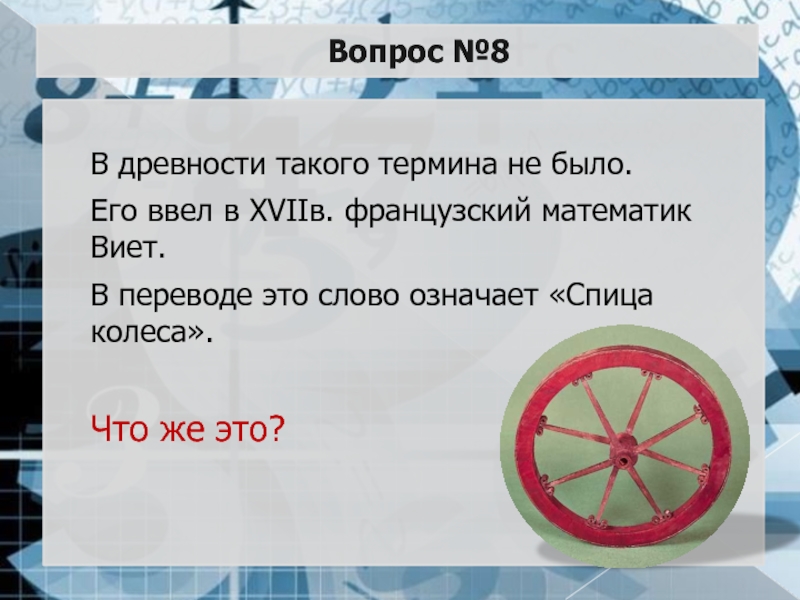 Вопрос №8

В древности такого термина не было.

Его ввел в XVIIв. французский математик Виет.

В переводе это слово означает «Спица колеса».

Что же это?